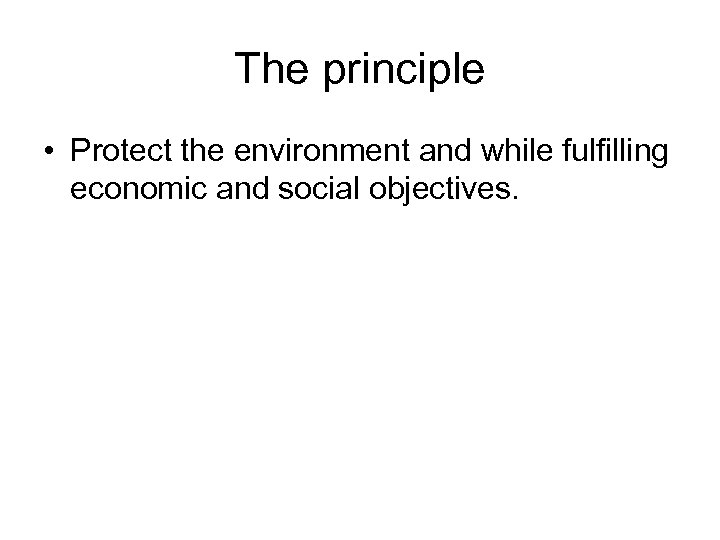 The principle

• Protect the environment and while fulfilling economic and social objectives.